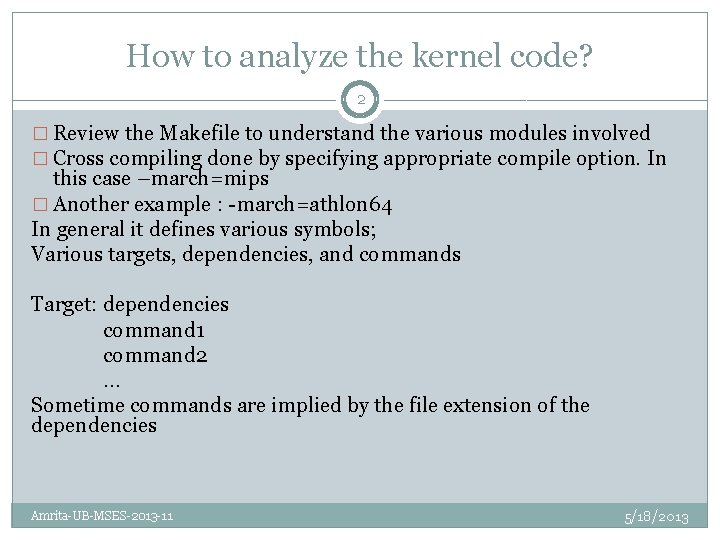 How to analyze the kernel code?

2

□ Review the Makefile to understand the various modules involved
□ Cross compiling done by specifying appropriate compile option. In this case –march=mips
□ Another example : -march=athlon64
In general it defines various symbols;
Various targets, dependencies, and commands

Target: dependencies
command1
command2
...
Sometime commands are implied by the file extension of the dependencies

Amrita-UB-MSES-2013-11

5/18/2013